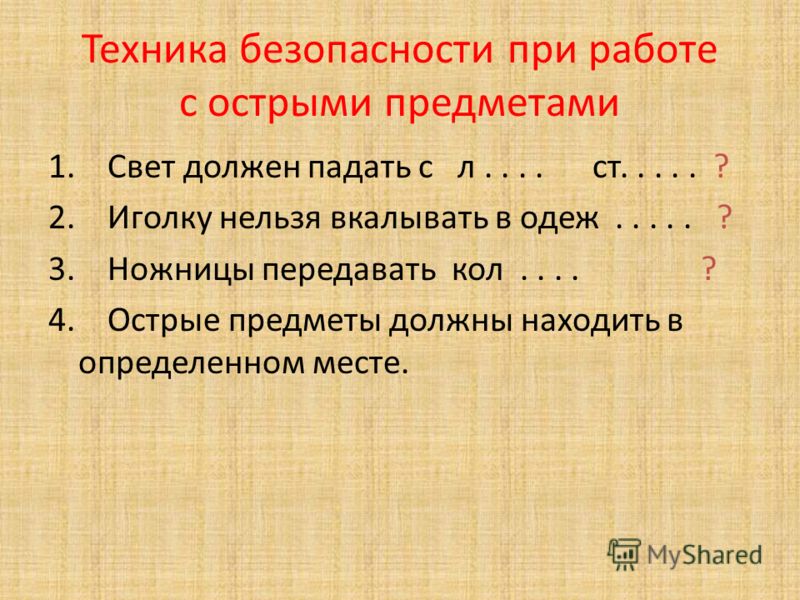 Техника безопасности при работе с острыми предметами

1. Свет должен падать с л . . . . ст. . . . . ?
2. Иголку нельзя вкалывать в одеж . . . . . ?
3. Ножницы передавать кол . . . . ?
4. Острые предметы должны находить в определенном месте.

MyShared